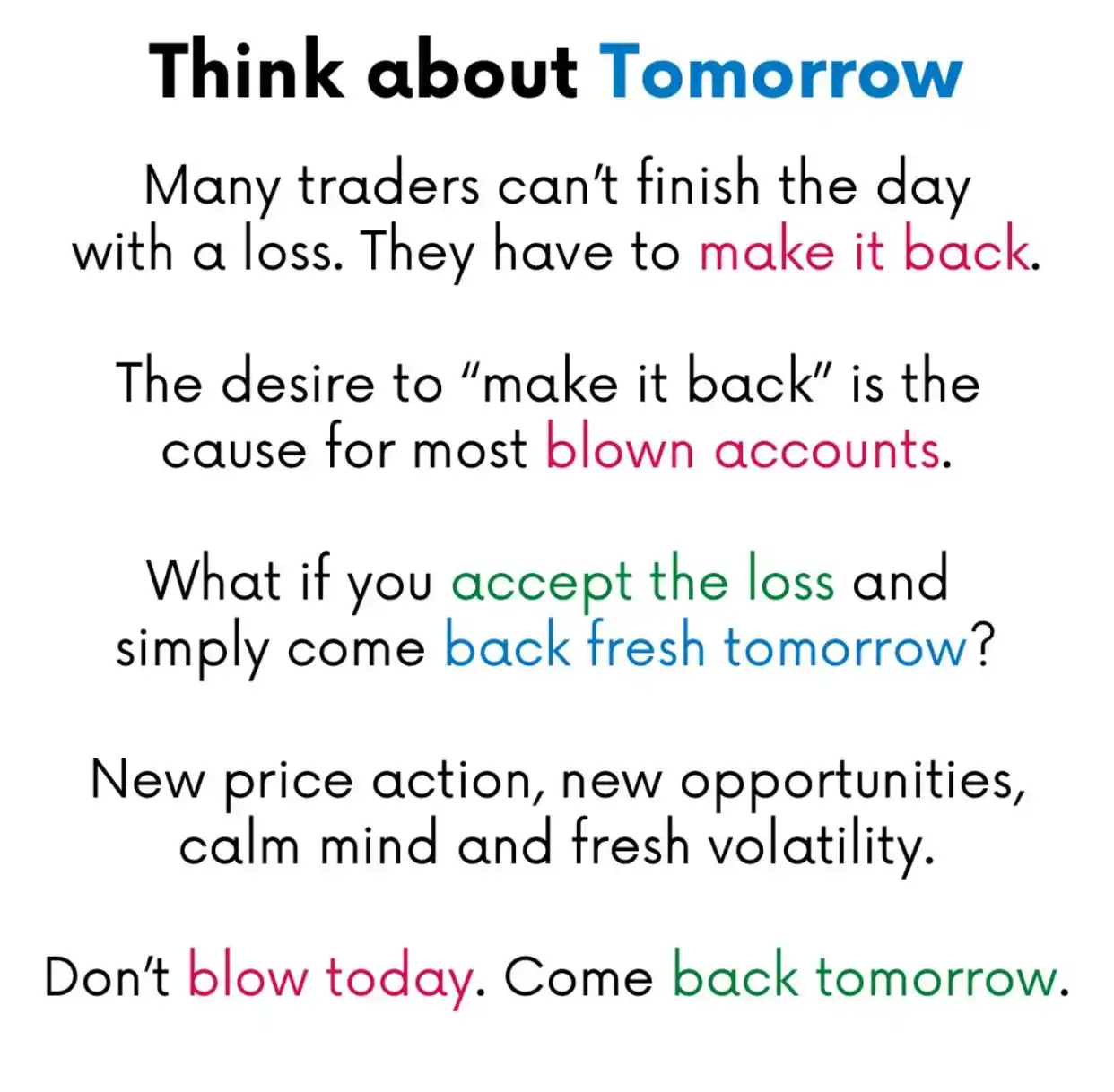 Think about Tomorrow

Many traders can't finish the day with a loss. They have to make it back.

The desire to "make it back" is the cause for most blown accounts.

What if you accept the loss and simply come back fresh tomorrow?

New price action, new opportunities, calm mind and fresh volatility.

Don't blow today. Come back tomorrow.